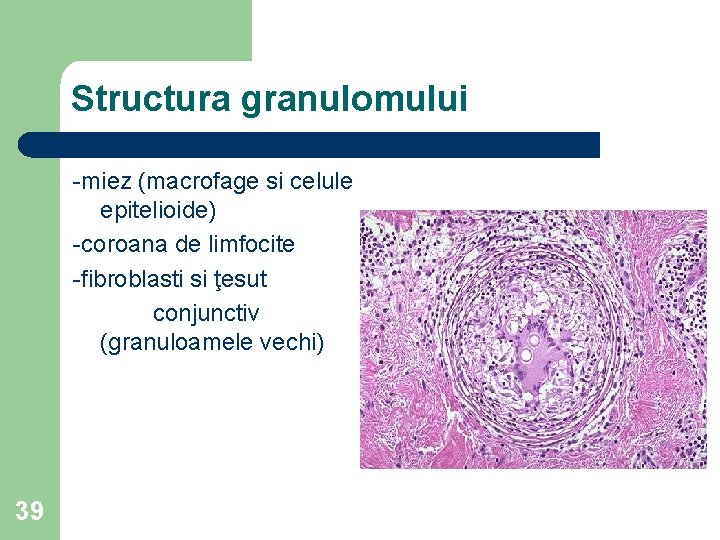 Structura granulomului

-miez (macrofage si celule epitelioide)

-coroana de limfocite

-fibroblasti si ţesut conjunctiv (granuloamele vechi)

39